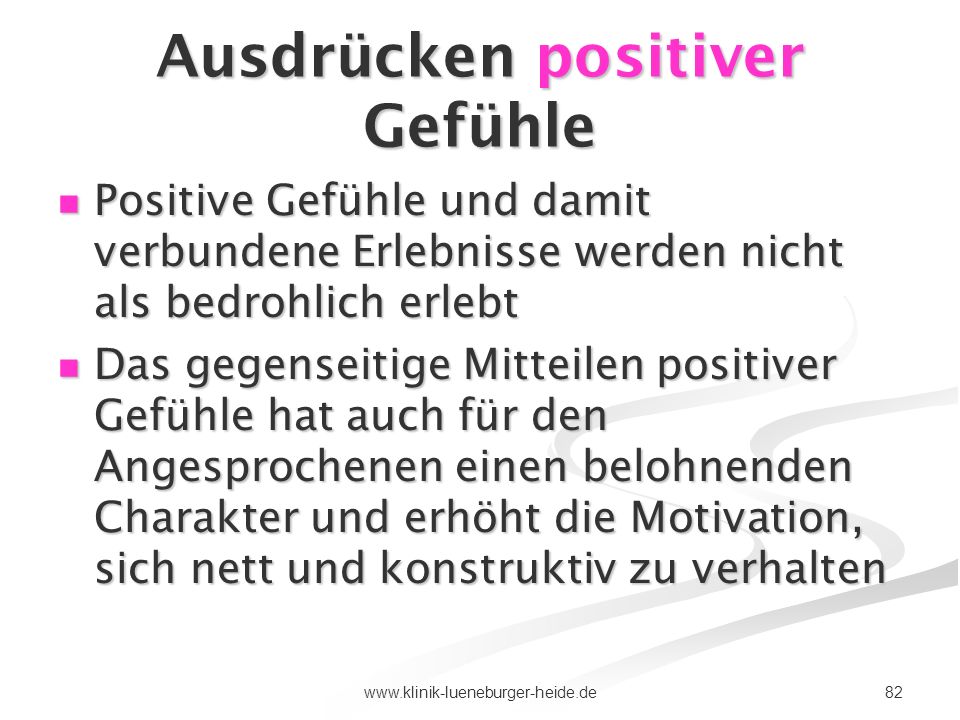 Ausdrücken positiver Gefühle

- Positive Gefühle und damit verbundene Erlebnisse werden nicht als bedrohlich erlebt
- Das gegenseitige Mitteilen positiver Gefühle hat auch für den Angesprochenen einen belohnenden Charakter und erhöht die Motivation, sich nett und konstruktiv zu verhalten

www.klinik-lueneburger-heide.de

82